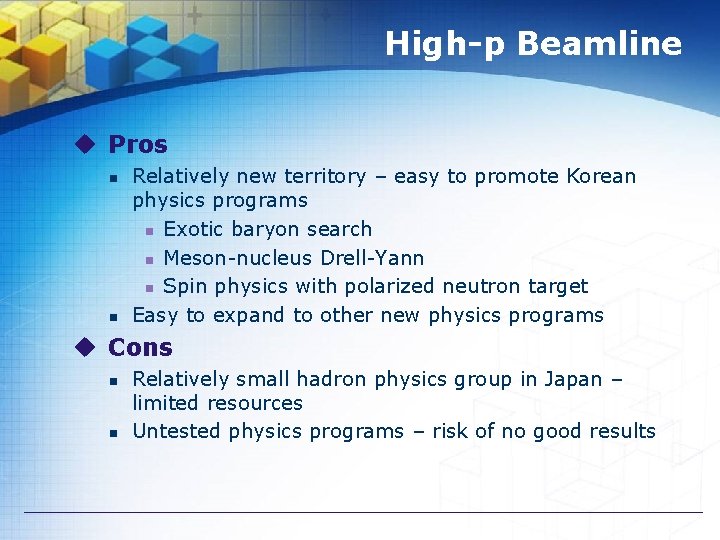 High-p Beamline

◆ Pros

▪ Relatively new territory – easy to promote Korean physics programs

▪ Exotic baryon search

▪ Meson-nucleus Drell-Yann

▪ Spin physics with polarized neutron target

▪ Easy to expand to other new physics programs

◆ Cons

▪ Relatively small hadron physics group in Japan – limited resources

▪ Untested physics programs – risk of no good results